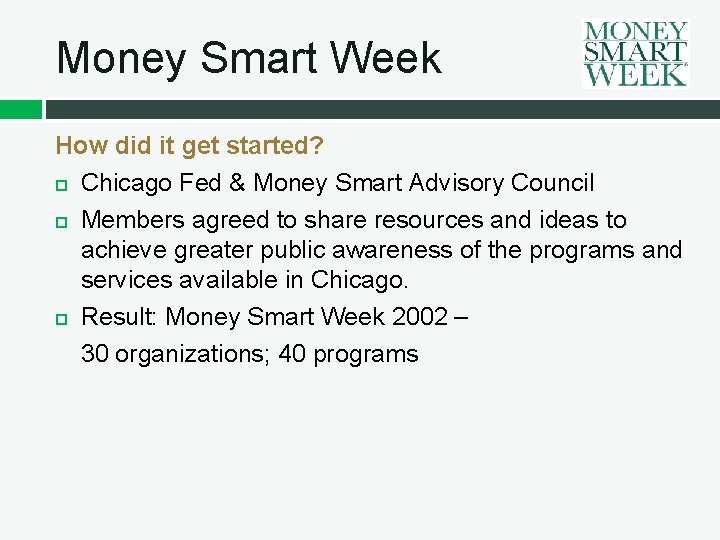 Money Smart Week

MONEY
SMART
WEEK®

How did it get started?

Chicago Fed & Money Smart Advisory Council

Members agreed to share resources and ideas to achieve greater public awareness of the programs and services available in Chicago.

Result: Money Smart Week 2002 –

30 organizations; 40 programs